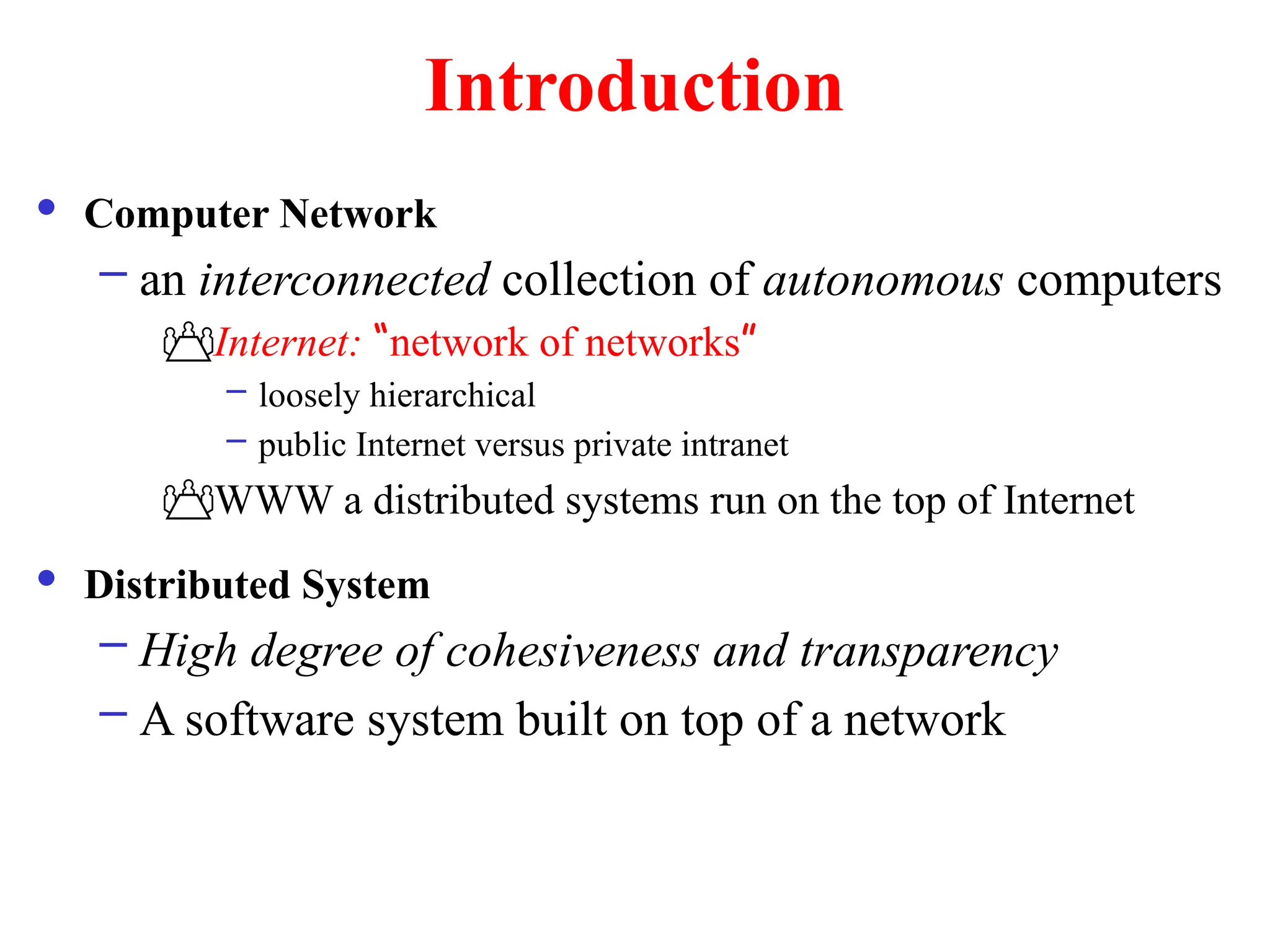 Introduction

• Computer Network

– an interconnected collection of autonomous computers

Internet: "network of networks"

– loosely hierarchical

– public Internet versus private intranet

WWW a distributed systems run on the top of Internet

• Distributed System

– High degree of cohesiveness and transparency

– A software system built on top of a network